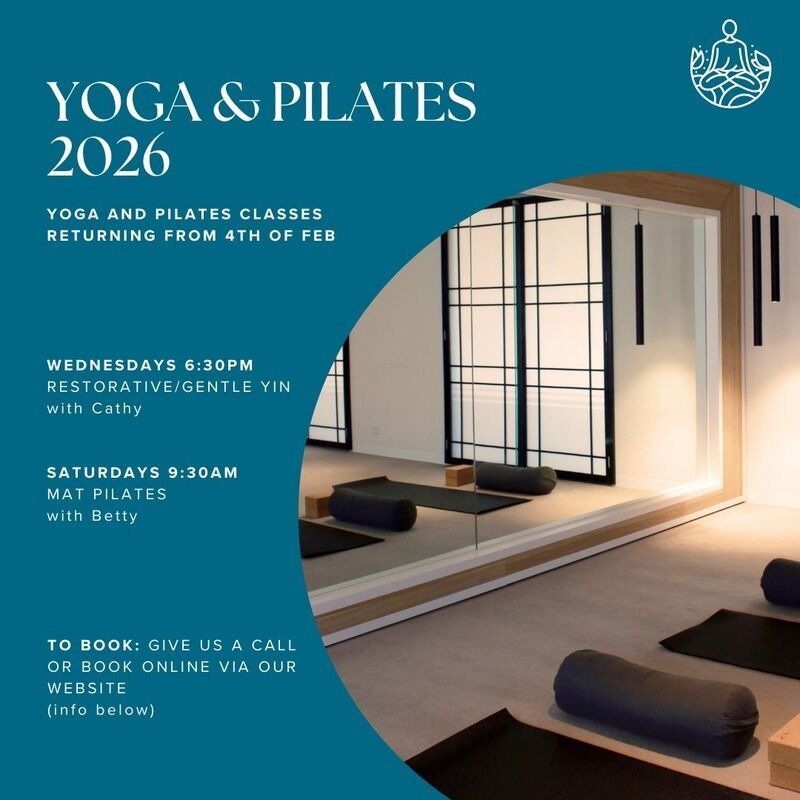 YOGA & PILATES 2026

YOGA AND PILATES CLASSES RETURNING FROM 4TH OF FEB

WEDNESDAYS 6:30PM
RESTORATIVE/GENTLE YIN
with Cathy

SATURDAYS 9:30AM
MAT PILATES
with Betty

TO BOOK: GIVE US A CALL OR BOOK ONLINE VIA OUR WEBSITE
(info below)